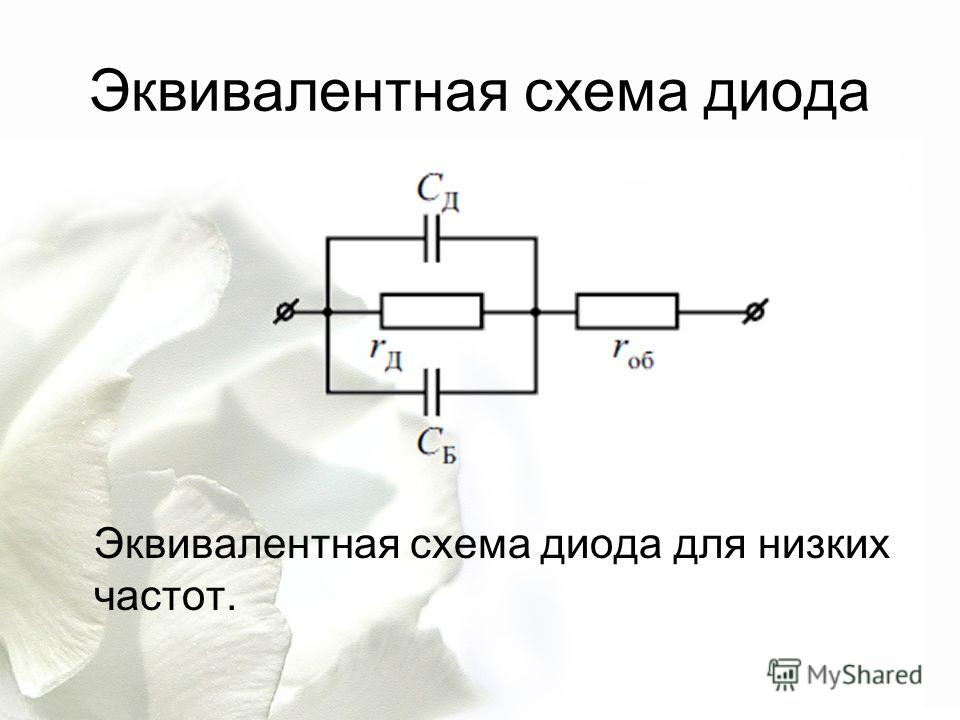 Эквивалентная схема диода

$C_Д$

$r_Д$

$r_{об}$

$C_Б$

Эквивалентная схема диода для низких частот.

MyShared